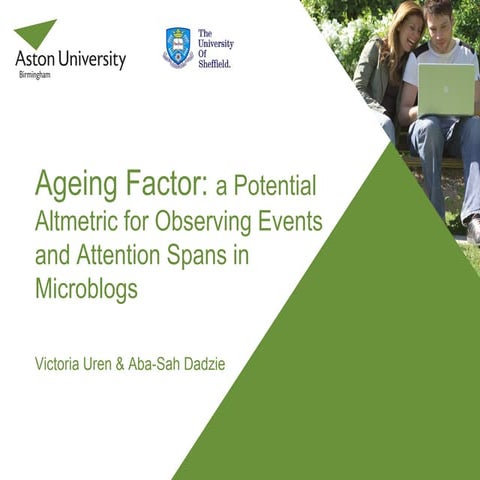 Aston University
Birmingham

The University Of Sheffield.

Ageing Factor: a Potential Altmetric for Observing Events and Attention Spans in Microblogs

Victoria Uren & Aba-Sah Dadzie